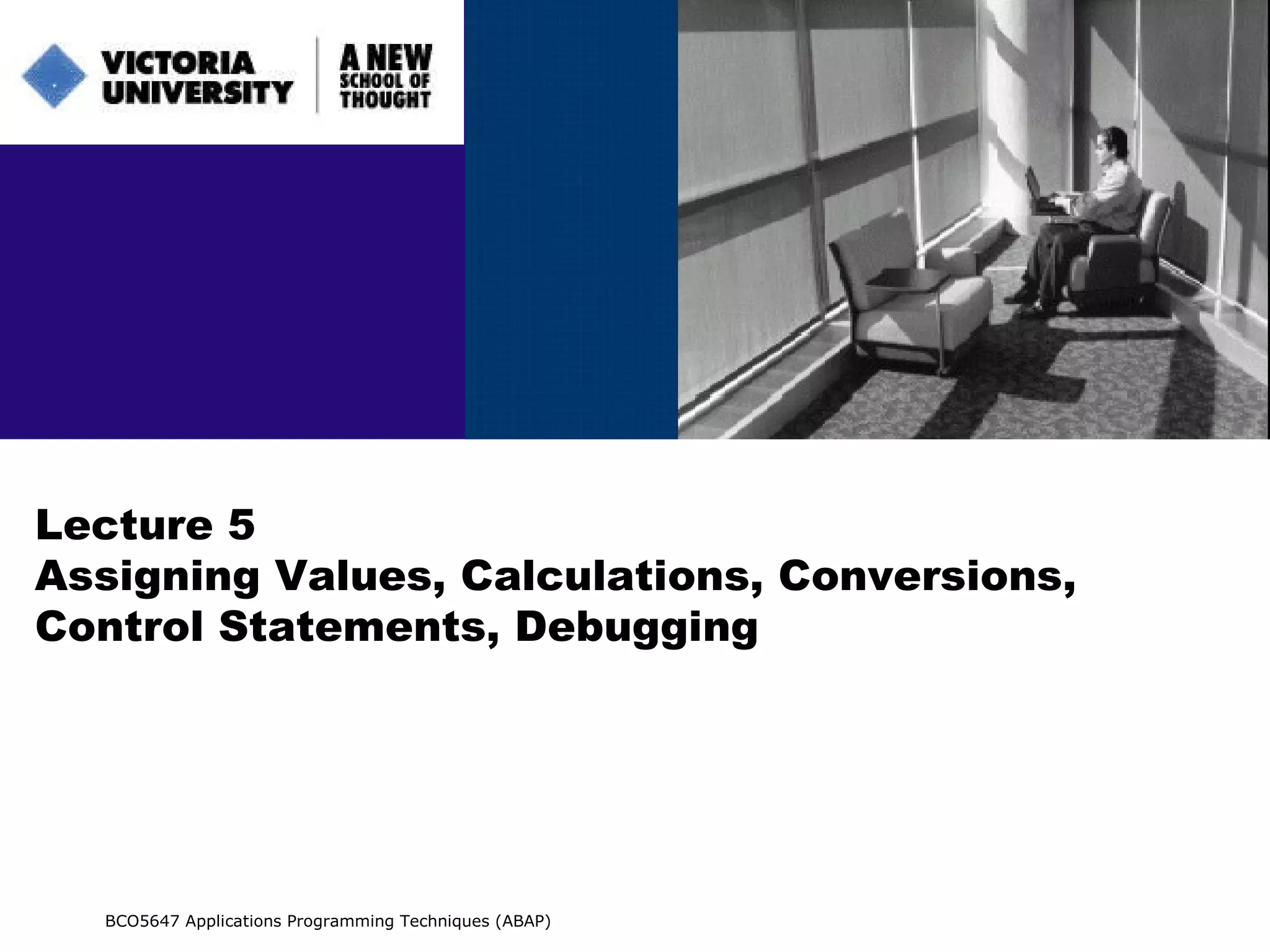 VICTORIA UNIVERSITY

A NEW SCHOOL OF THOUGHT

Lecture 5
Assigning Values, Calculations, Conversions, Control Statements, Debugging

BCO5647 Applications Programming Techniques (ABAP)